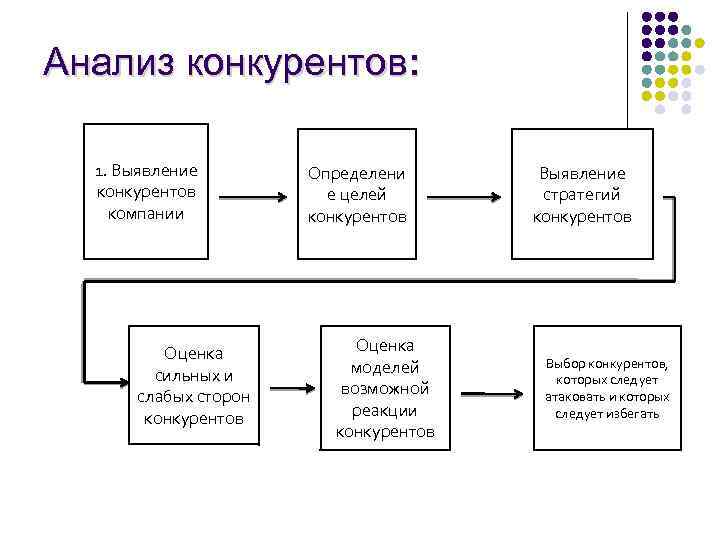 Анализ конкурентов:

1. Выявление конкурентов компании

Определени е целей конкурентов

Выявление стратегий конкурентов

Оценка сильных и слабых сторон конкурентов

Оценка моделей возможной реакции конкурентов

Выбор конкурентов, которых следует атаковать и которых следует избегать